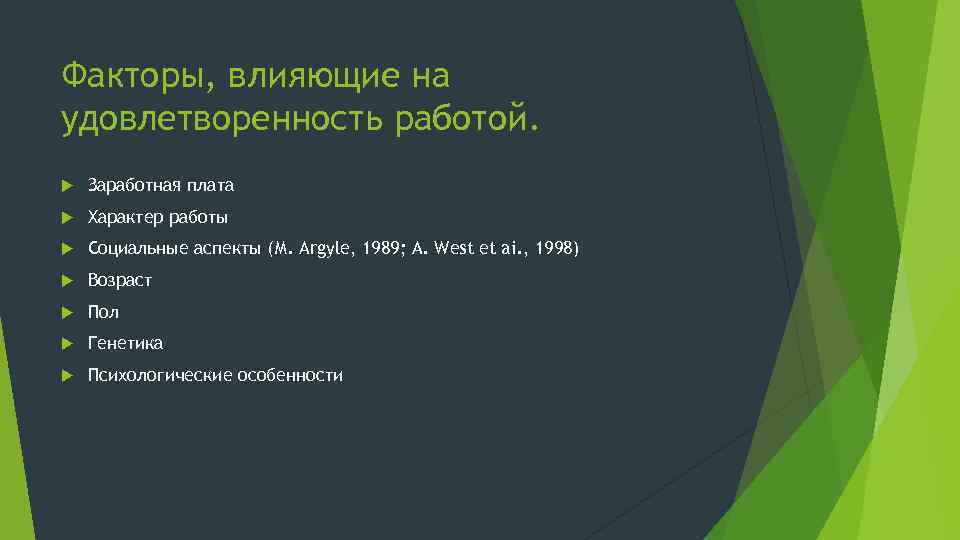 Факторы, влияющие на удовлетворенность работой.

Заработная плата

Характер работы

Социальные аспекты (M. Argyle, 1989; A. West et ai., 1998)

Возраст

Пол

Генетика

Психологические особенности